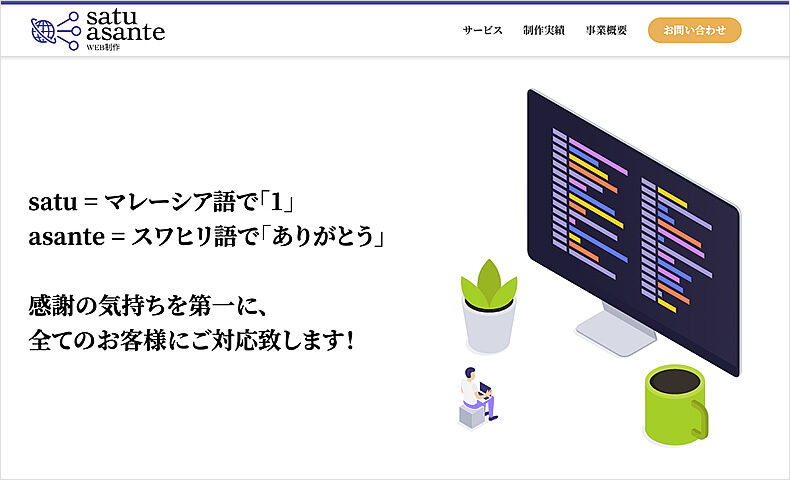 satu
asante
WEB制作

サービス　制作実績　事業概要　お問い合わせ

satu = マレーシア語で「1」
asante = スワヒリ語で「ありがとう」

感謝の気持ちを第一に、
全てのお客様にご対応致します！